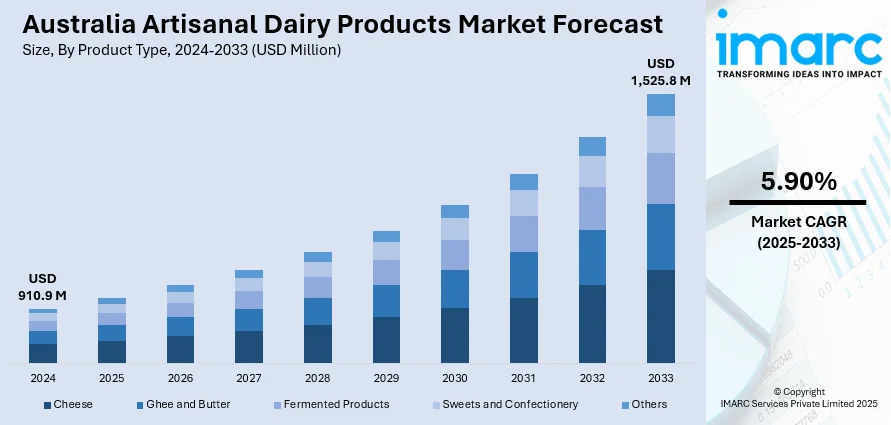 Australia Artisanal Dairy Products Market Forecast
Size, By Product Type, 2024-2033 (USD Million)

USD
910.9 M

USD
1,525.8 M

2024
2025
2026
2027
2028
2029
2030
2031
2032
2033

Cheese
Ghee and Butter
Fermented Products
Sweets and Confectionery
Others

imarc
TRANSFORMING IDEAS INTO IMPACT

5.90%
Market CAGR
(2025-2033)

© Copyright
IMARC Services Private Limited 2025